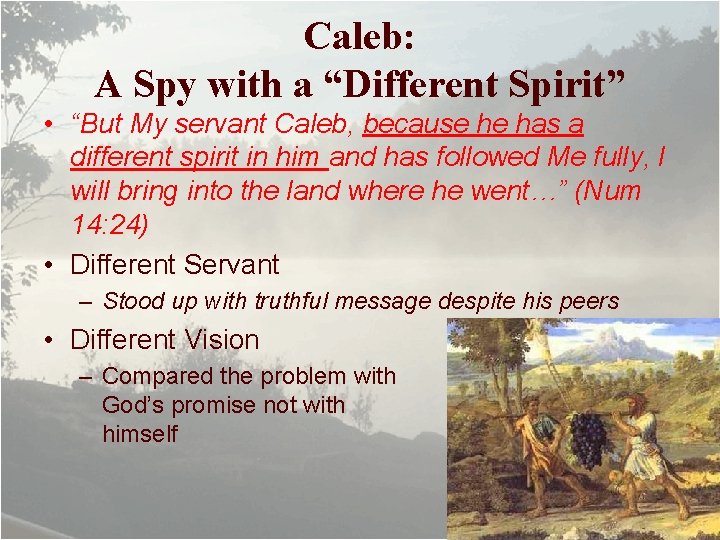 Caleb:
A Spy with a “Different Spirit”

• “But My servant Caleb, because he has a different spirit in him and has followed Me fully, I will bring into the land where he went…” (Num 14:24)

• Different Servant
– Stood up with truthful message despite his peers

• Different Vision
– Compared the problem with God’s promise not with himself